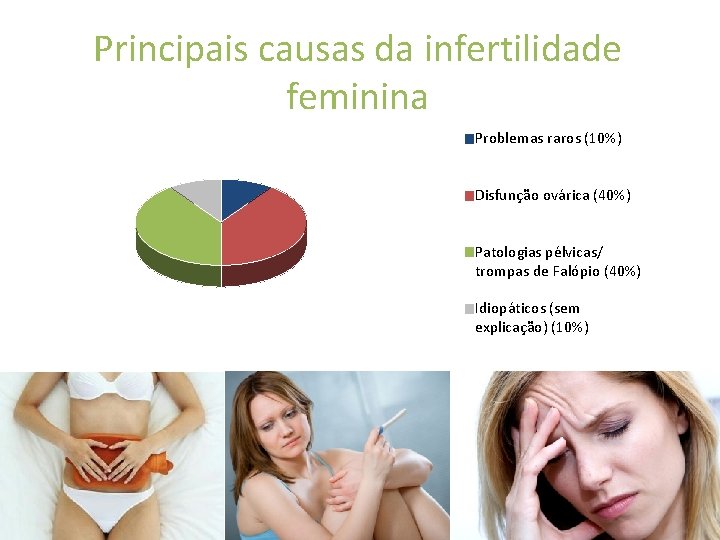 Principais causas da infertilidade feminina

Problemas raros (10%)

Disfunção ovárica (40%)

Patologias pélvicas/ trompas de Falópio (40%)

Idiopáticos (sem explicação) (10%)